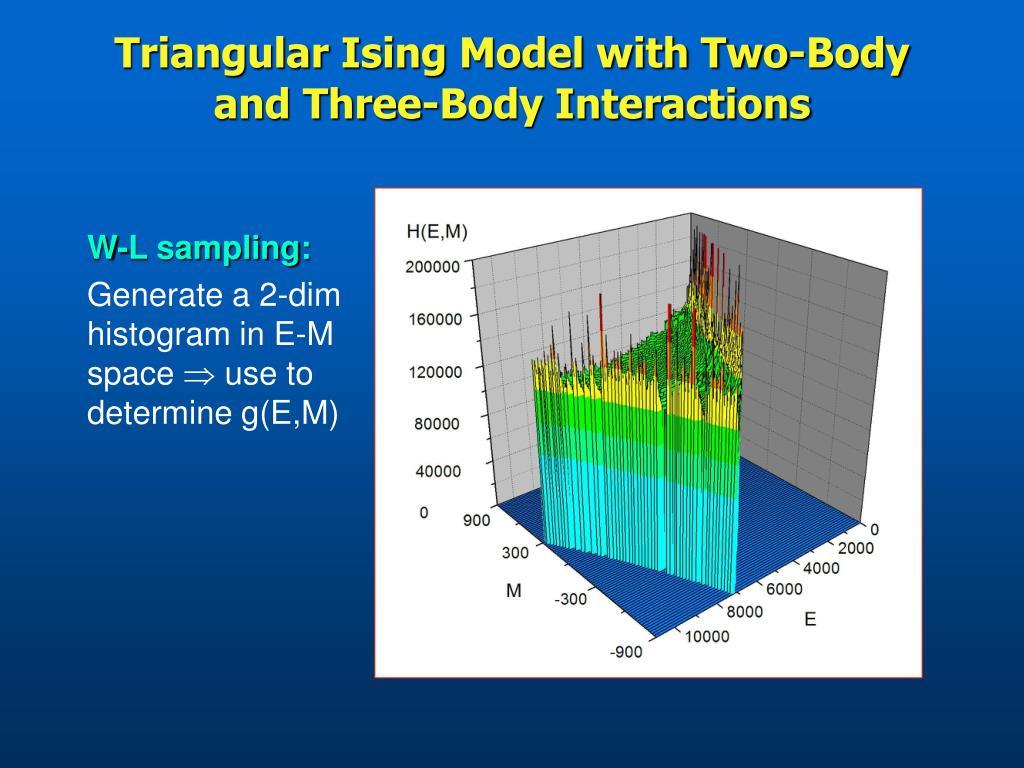 Triangular Ising Model with Two-Body and Three-Body Interactions

W-L sampling:

Generate a 2-dim histogram in E-M space $\Rightarrow$ use to determine g(E,M)

H(E,M)

200000
160000
120000
80000
40000
0

900
300
M
-300
-900

0
2000
4000
6000
8000
10000
E